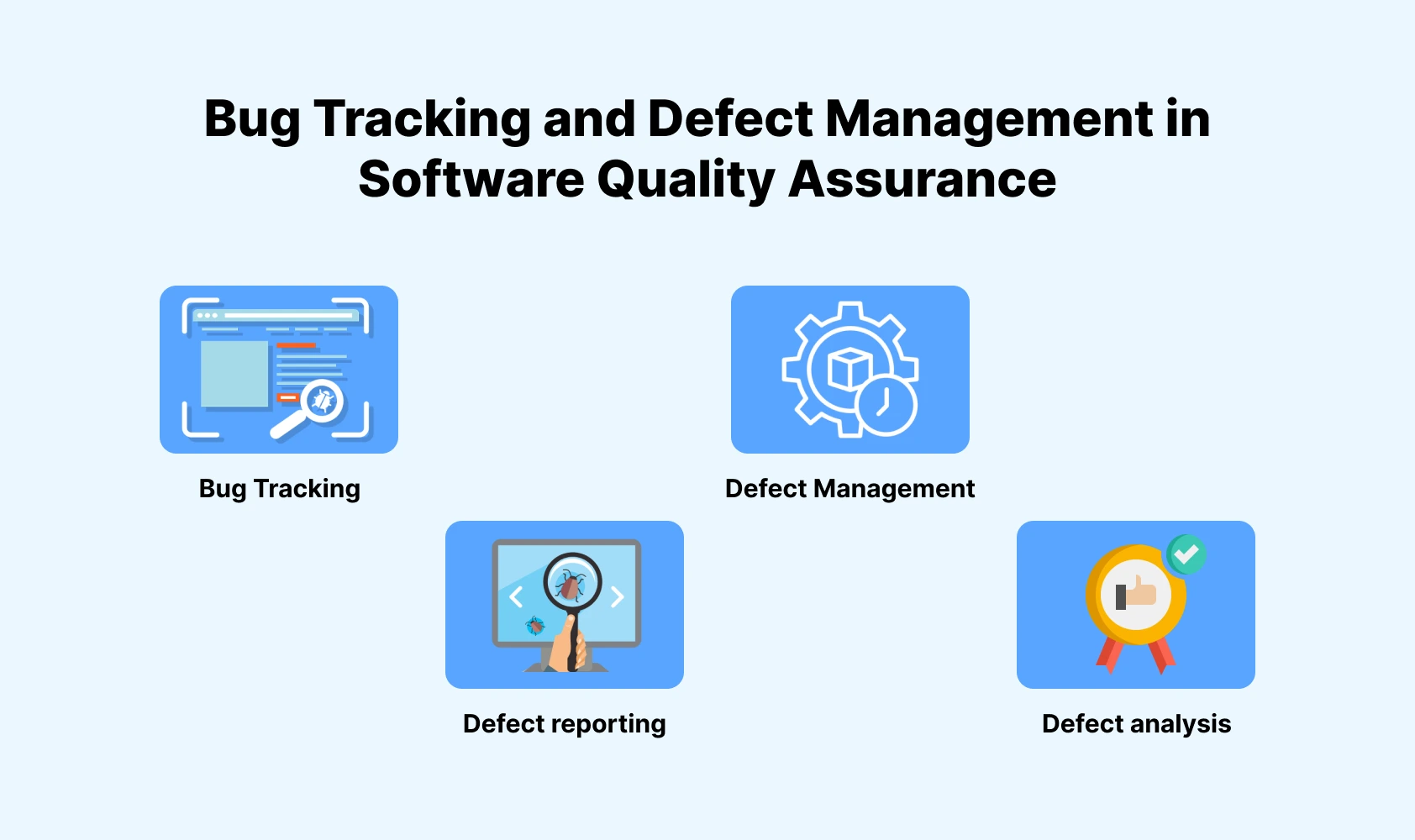 Bug Tracking and Defect Management in Software Quality Assurance

Bug Tracking

Defect Management

Defect reporting

Defect analysis